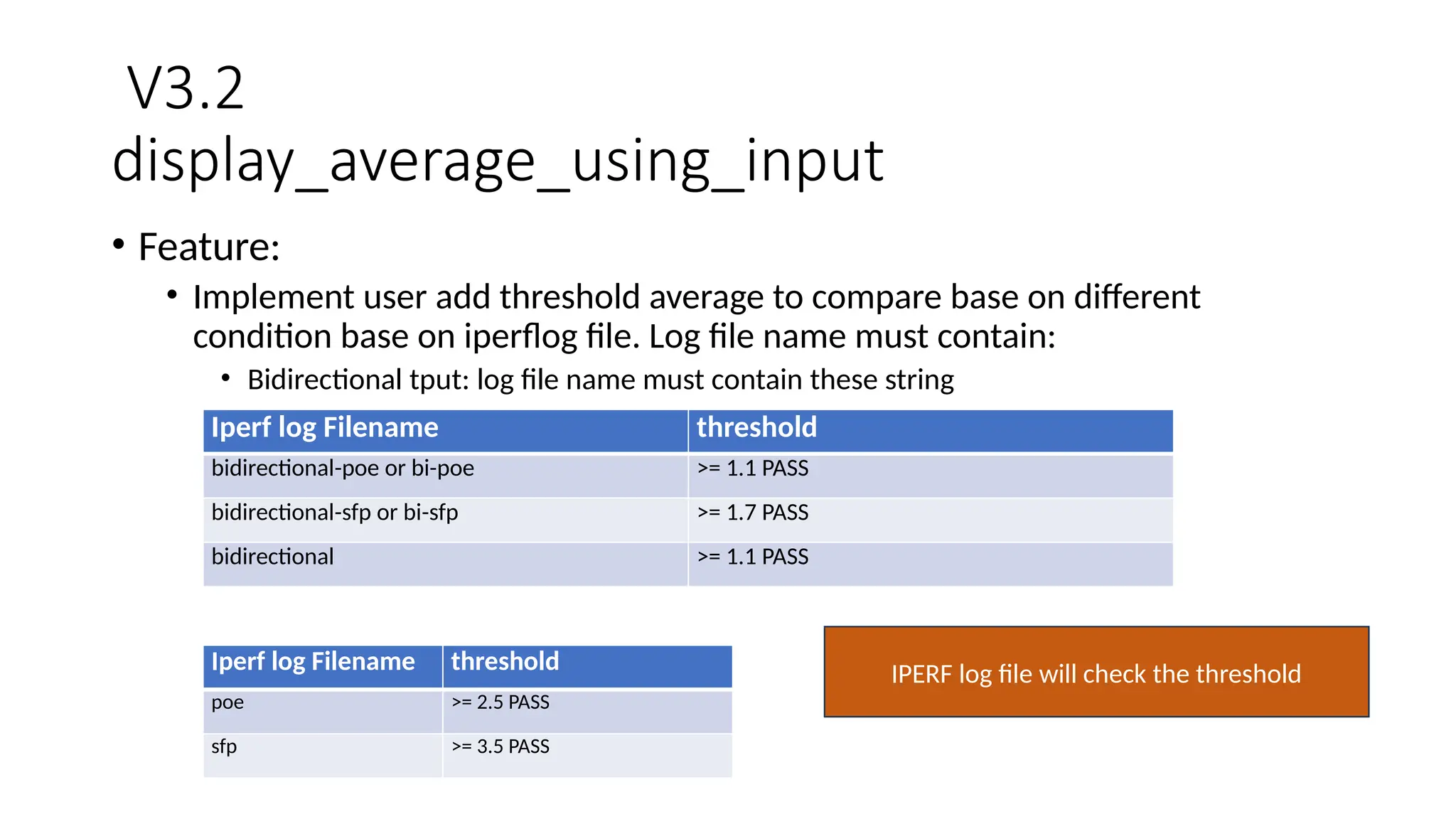 V3.2
display_average_using_input

• Feature:
• Implement user add threshold average to compare base on different condition base on iperflog file. Log file name must contain:
• Bidirectional tput: log file name must contain these string

| Iperf log Filename | threshold |
|---|---|
| bidirectional-poe or bi-poe | >= 1.1 PASS |
| bidirectional-sfp or bi-sfp | >= 1.7 PASS |
| bidirectional | >= 1.1 PASS |

| Iperf log Filename | threshold |
|---|---|
| poe | >= 2.5 PASS |
| sfp | >= 3.5 PASS |

IPERF log file will check the threshold